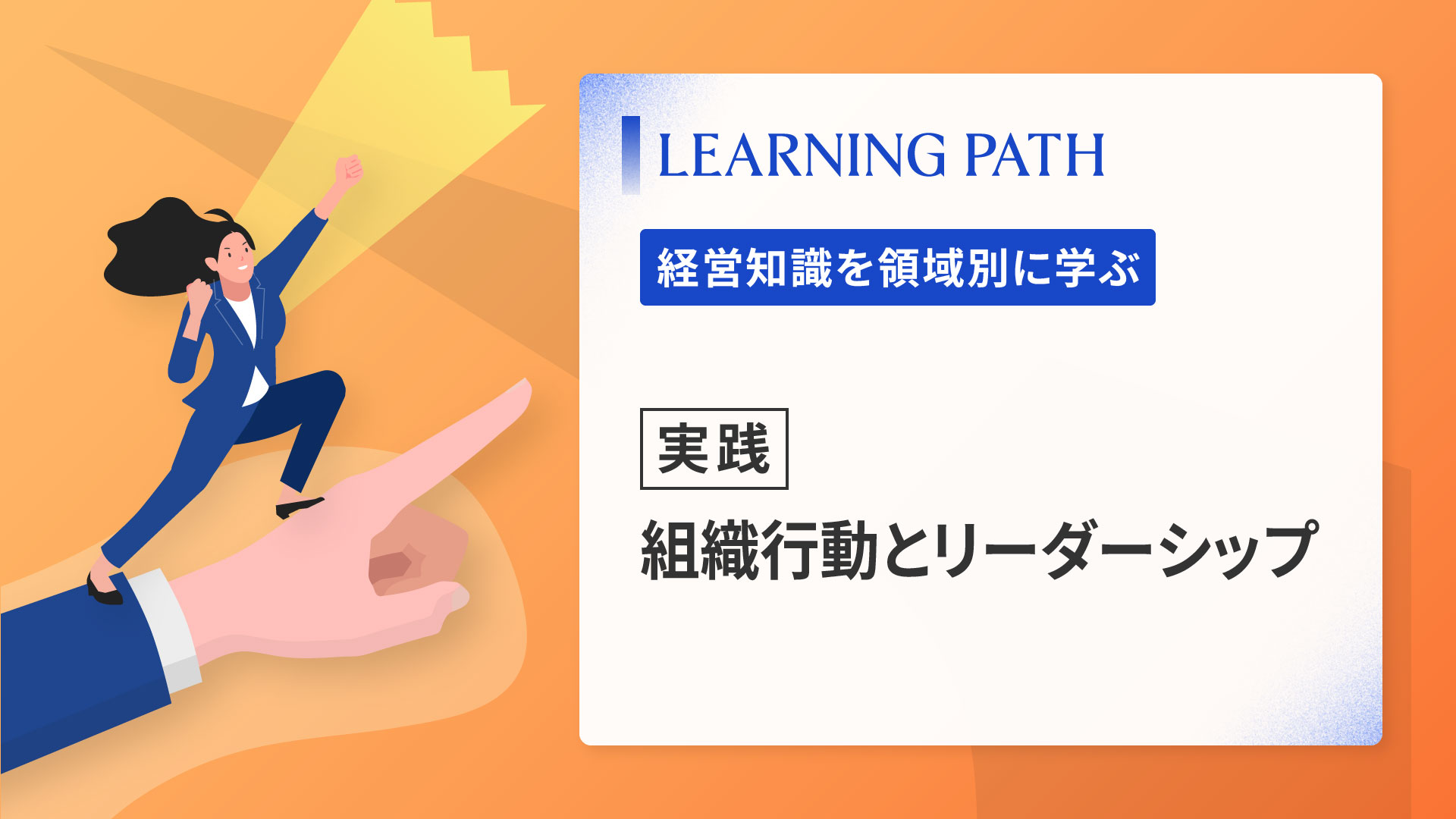 LEARNING PATH

経営知識を領域別に学ぶ

実践

組織行動とリーダーシップ